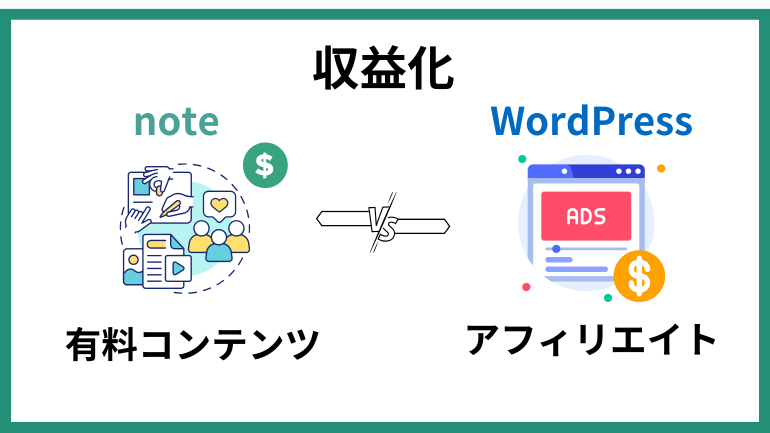 収益化

note

$

有料コンテンツ

VS

WordPress

ADS

$

アフィリエイト